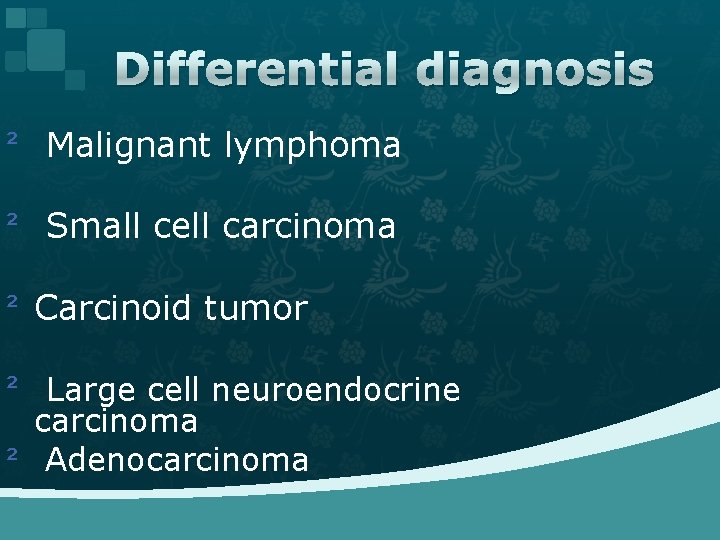 Differential diagnosis

² Malignant lymphoma

² Small cell carcinoma

² Carcinoid tumor

² Large cell neuroendocrine carcinoma

² Adenocarcinoma